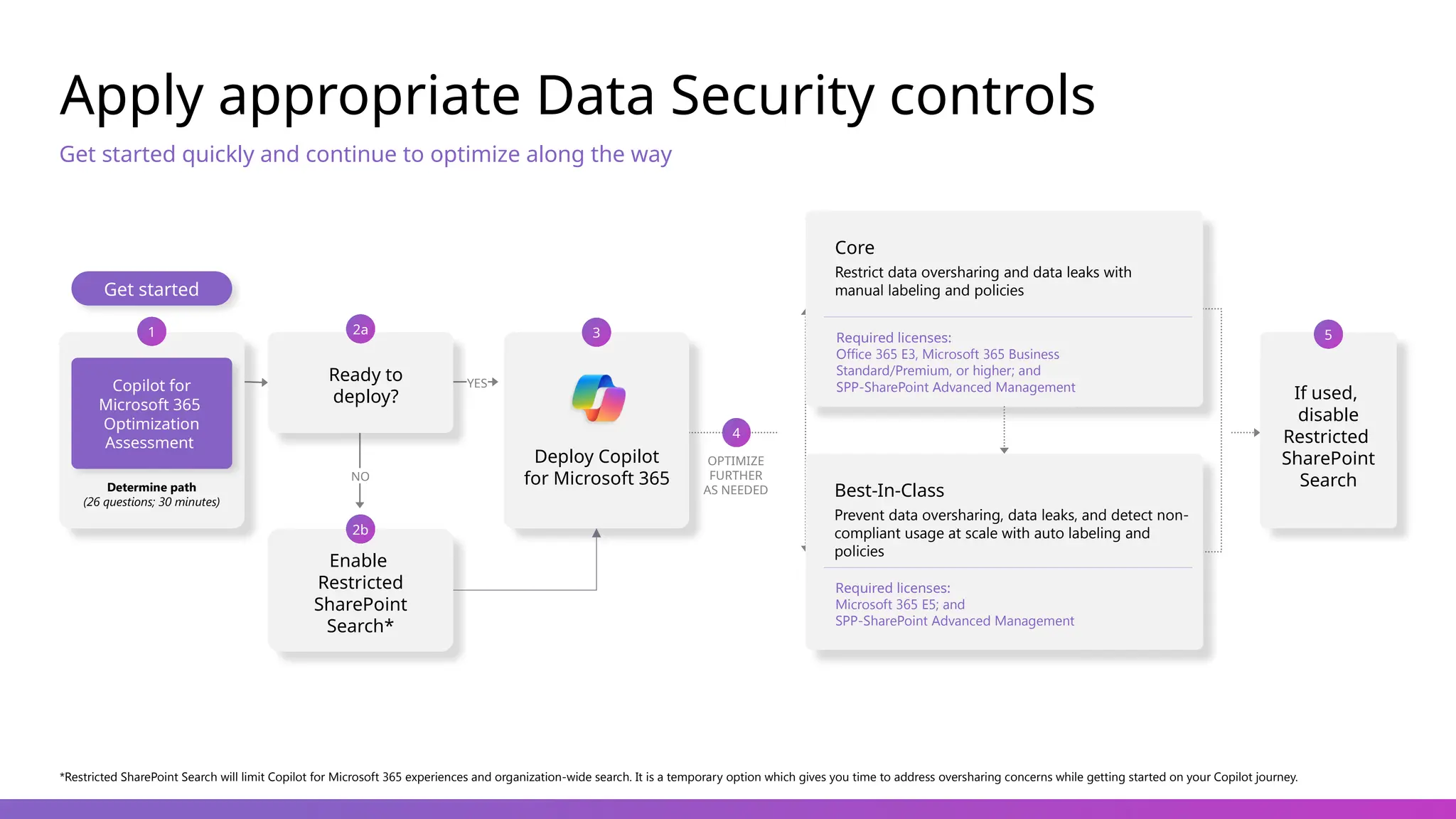 Apply appropriate Data Security controls

Get started quickly and continue to optimize along the way

Get started

1

Copilot for Microsoft 365 Optimization Assessment

Determine path
(26 questions; 30 minutes)

2a

Ready to deploy?

YES

NO

2b

Enable Restricted SharePoint Search*

3

Deploy Copilot for Microsoft 365

4

OPTIMIZE FURTHER AS NEEDED

Core
Restrict data oversharing and data leaks with manual labeling and policies

Required licenses:
Office 365 E3, Microsoft 365 Business Standard/Premium, or higher; and
SPP-SharePoint Advanced Management

Best-In-Class
Prevent data oversharing, data leaks, and detect non-compliant usage at scale with auto labeling and policies

Required licenses:
Microsoft 365 E5; and
SPP-SharePoint Advanced Management

5

If used, disable Restricted SharePoint Search

*Restricted SharePoint Search will limit Copilot for Microsoft 365 experiences and organization-wide search. It is a temporary option which gives you time to address oversharing concerns while getting started on your Copilot journey.